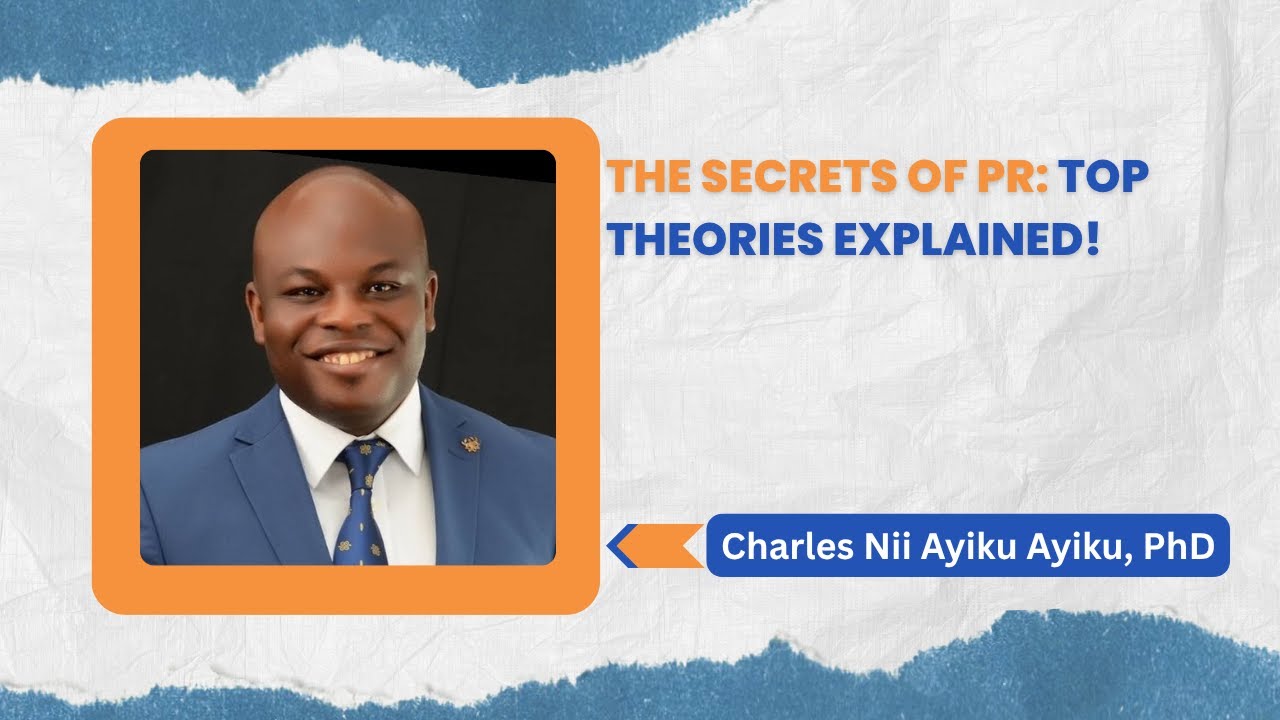 THE SECRETS OF PR: TOP THEORIES EXPLAINED!

Charles Nii Ayiku Ayiku, PhD